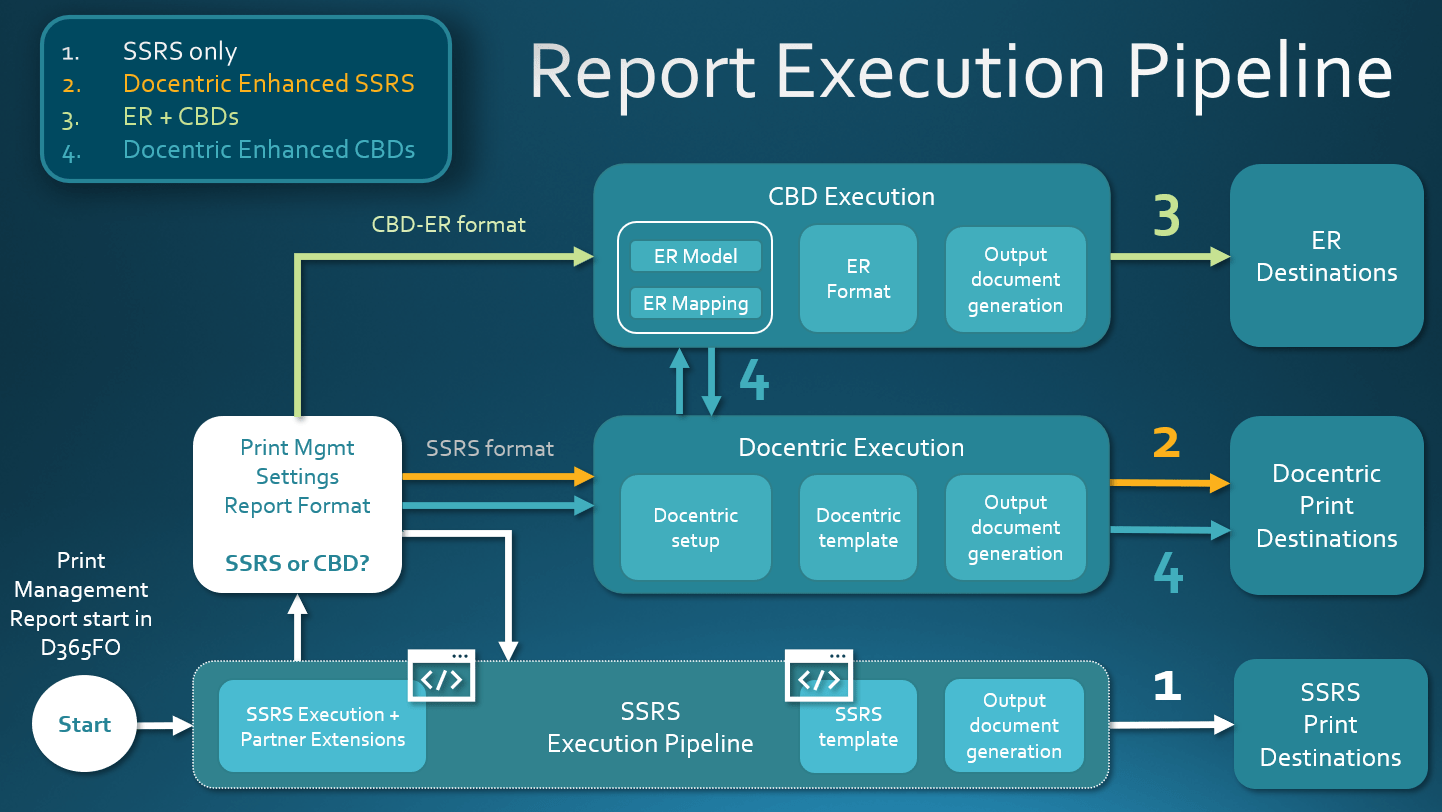 1. SSRS only
2. Docentric Enhanced SSRS
3. ER + CBDs
4. Docentric Enhanced CBDs

Report Execution Pipeline

CBD-ER format

CBD Execution

ER Model

ER Mapping

ER Format

Output document generation

3

ER Destinations

4

Print Mgmt Settings Report Format

SSRS or CBD?

SSRS format

Docentric Execution

Docentric setup

Docentric template

Output document generation

2

Docentric Print Destinations

4

Print Management Report start in D365FO

Start

SSRS Execution + Partner Extensions

SSRS Execution Pipeline

SSRS template

Output document generation

1

SSRS Print Destinations